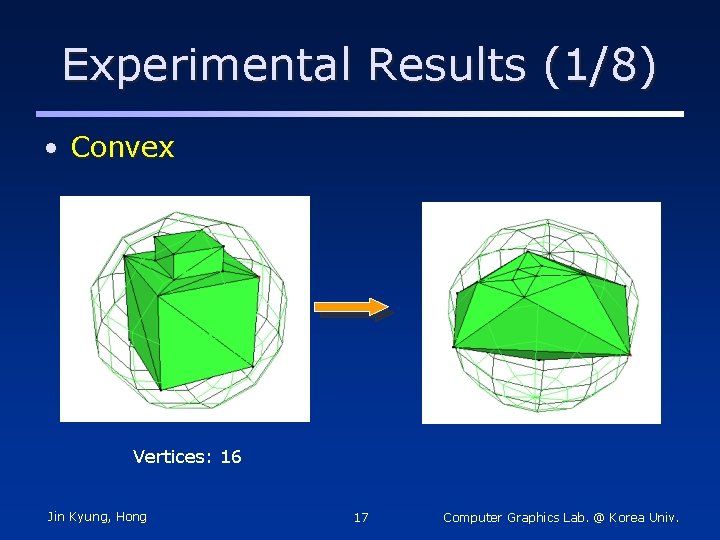 Experimental Results (1/8)

• Convex

Vertices: 16

Jin Kyung, Hong

17

Computer Graphics Lab. @ Korea Univ.